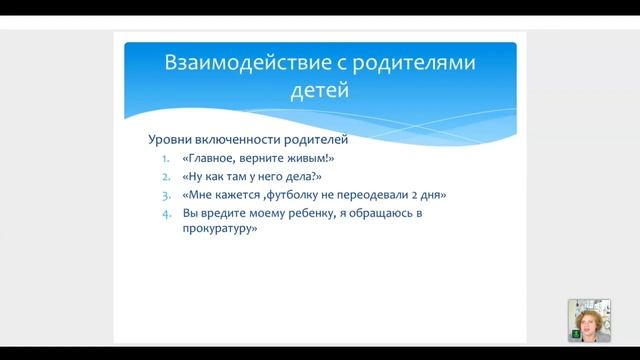 Взаимодействие с родителями детей

Уровни включенности родителей
1. «Главное, верните живым!»
2. «Ну как там у него дела?»
3. «Мне кажется ,футболку не переодевали 2 дня»
4. Вы вредите моему ребенку, я обращаюсь в прокуратуру»